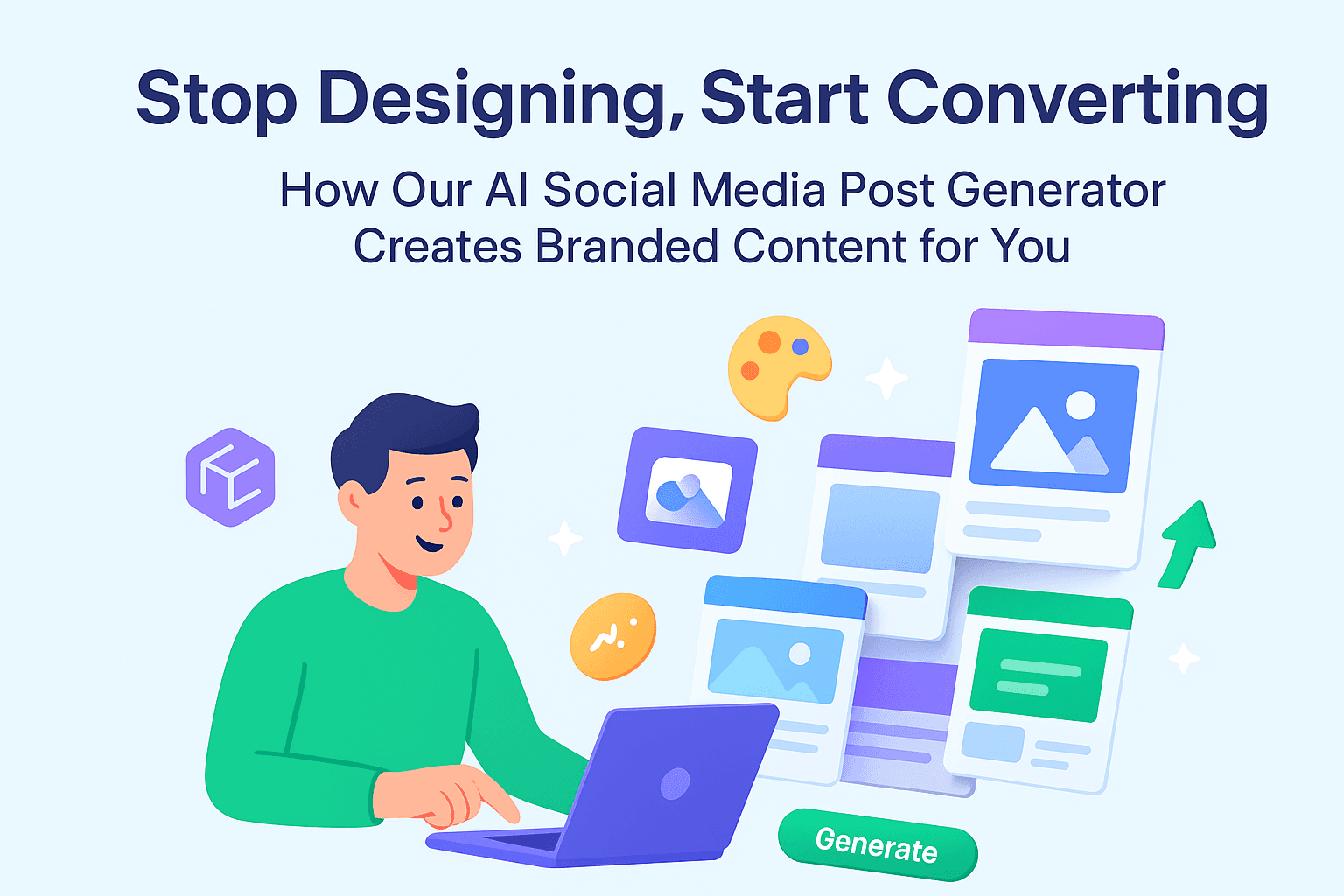 Stop Designing, Start Converting

How Our AI Social Media Post Generator Creates Branded Content for You

Generate